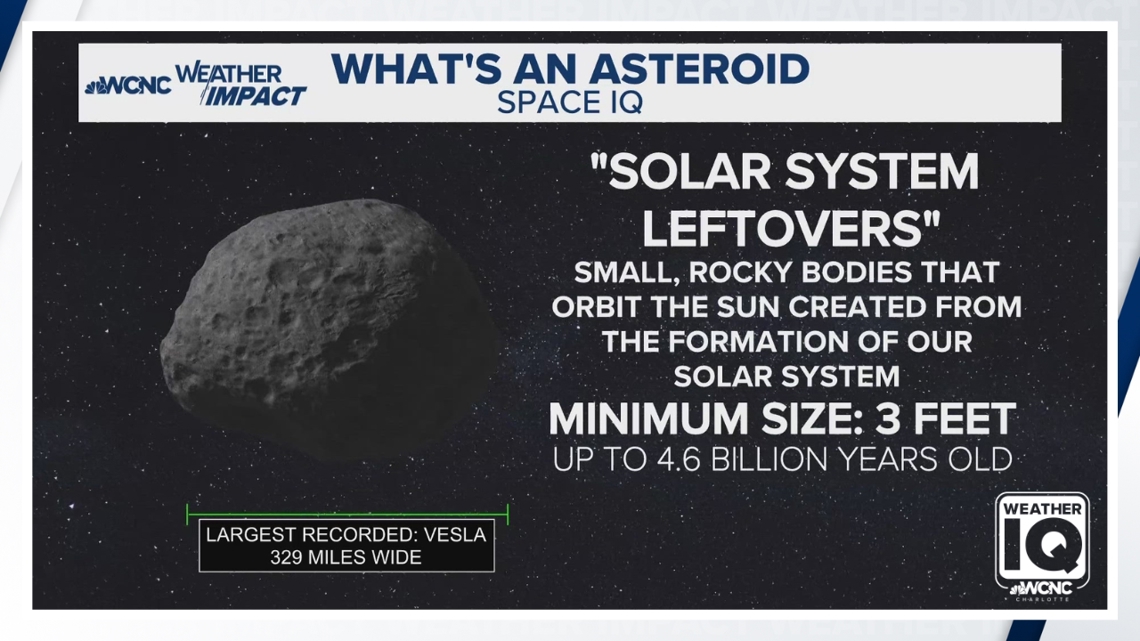 WCNC WEATHER IMPACT

WHAT'S AN ASTEROID
SPACE IQ

"SOLAR SYSTEM LEFTOVERS"
SMALL, ROCKY BODIES THAT ORBIT THE SUN CREATED FROM THE FORMATION OF OUR SOLAR SYSTEM
MINIMUM SIZE: 3 FEET
UP TO 4.6 BILLION YEARS OLD

LARGEST RECORDED: VESLA
329 MILES WIDE

WEATHER IQ
WCNC CHARLOTTE